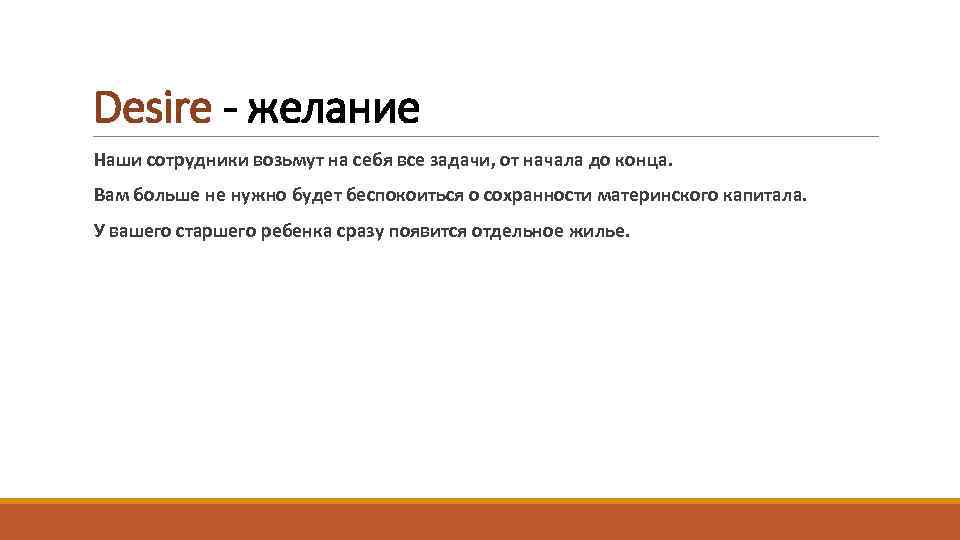 Desire - желание

Наши сотрудники возьмут на себя все задачи, от начала до конца.

Вам больше не нужно будет беспокоиться о сохранности материнского капитала.

У вашего старшего ребенка сразу появится отдельное жилье.